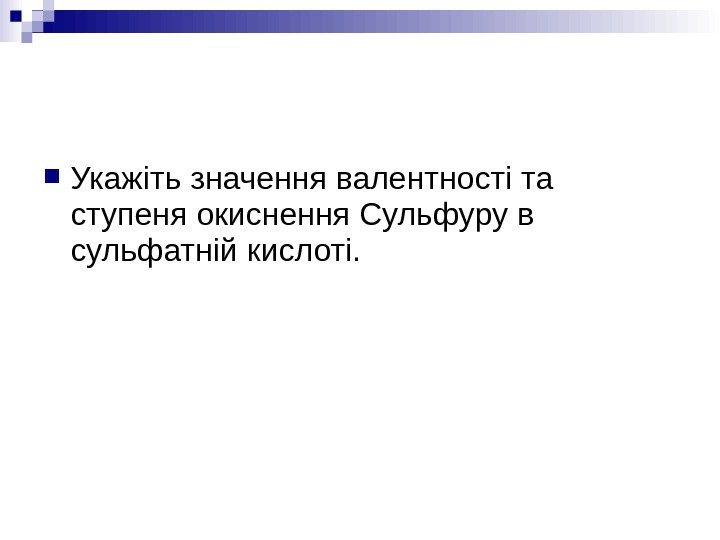 Укажіть значення валентності та ступеня окиснення Сульфуру в сульфатній кислоті.